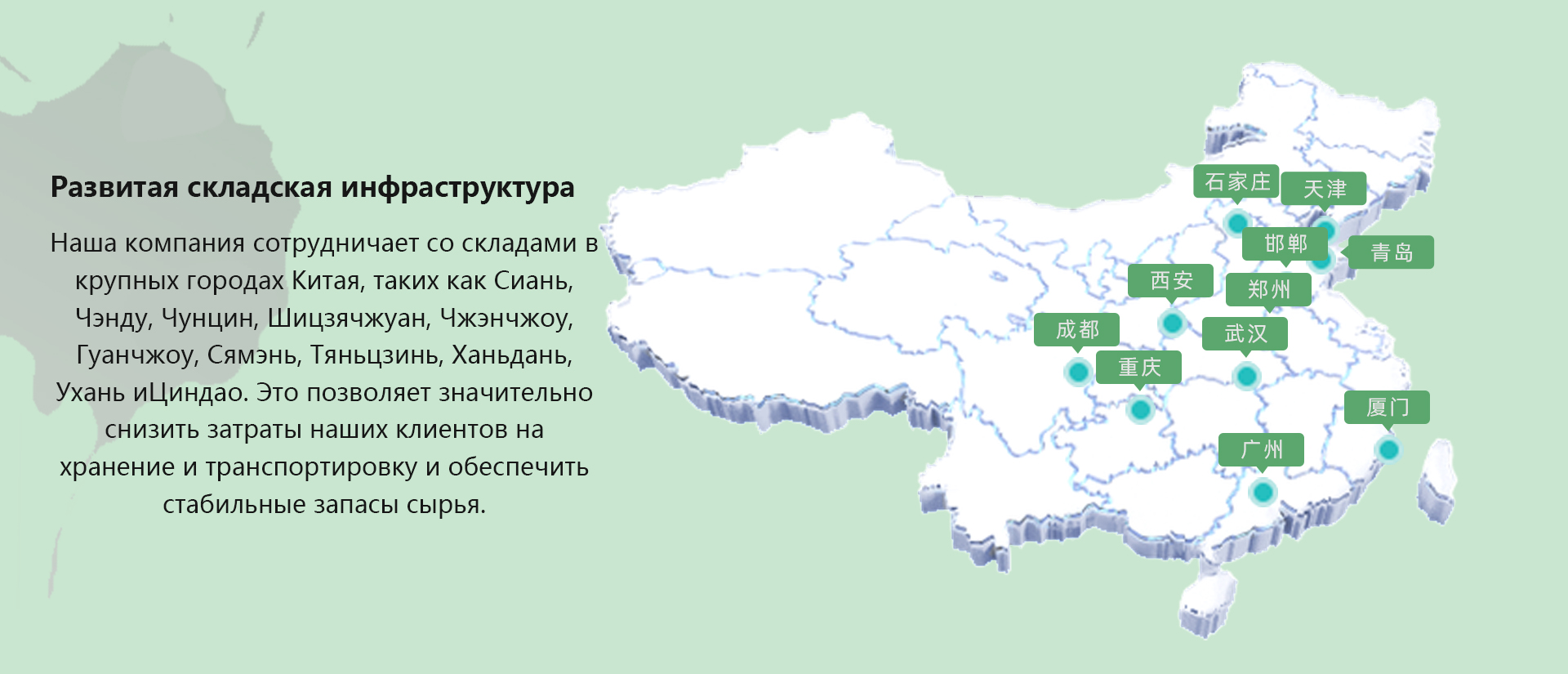 Развитая складская инфраструктура

Наша компания сотрудничает со складами в крупных городах Китая, таких как Сиань, Чэнду, Чунцин, Шицзячжуан, Чжэнчжоу, Гуанчжоу, Сямэнь, Тяньцзинь, Ханьдань, Ухань иЦиндао. Это позволяет значительно снизить затраты наших клиентов на хранение и транспортировку и обеспечить стабильные запасы сырья.

石家庄
天津
邯郸
青岛
西安
郑州
成都
武汉
重庆
厦门
广州